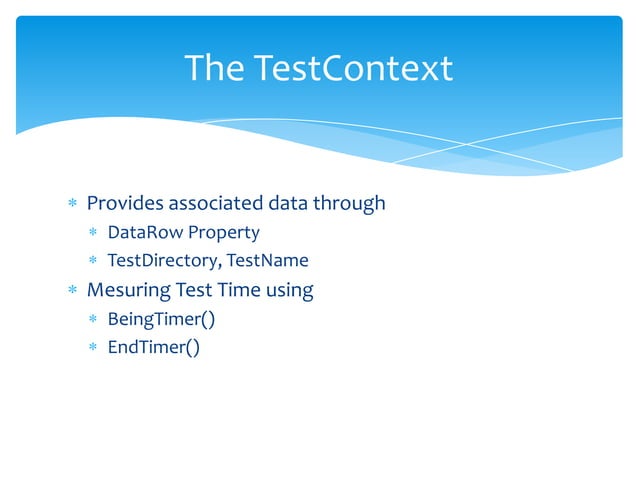 The TestContext

* Provides associated data through
  * DataRow Property
  * TestDirectory, TestName
* Mesuring Test Time using
  * BeingTimer()
  * EndTimer()